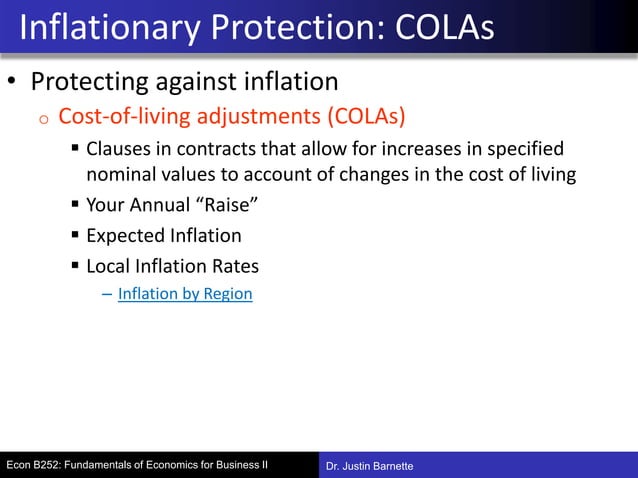 Inflationary Protection: COLAs

• Protecting against inflation
  o Cost-of-living adjustments (COLAs)
    ▪ Clauses in contracts that allow for increases in specified nominal values to account of changes in the cost of living
    ▪ Your Annual “Raise”
    ▪ Expected Inflation
    ▪ Local Inflation Rates
      – Inflation by Region

Econ B252: Fundamentals of Economics for Business II

Dr. Justin Barnette